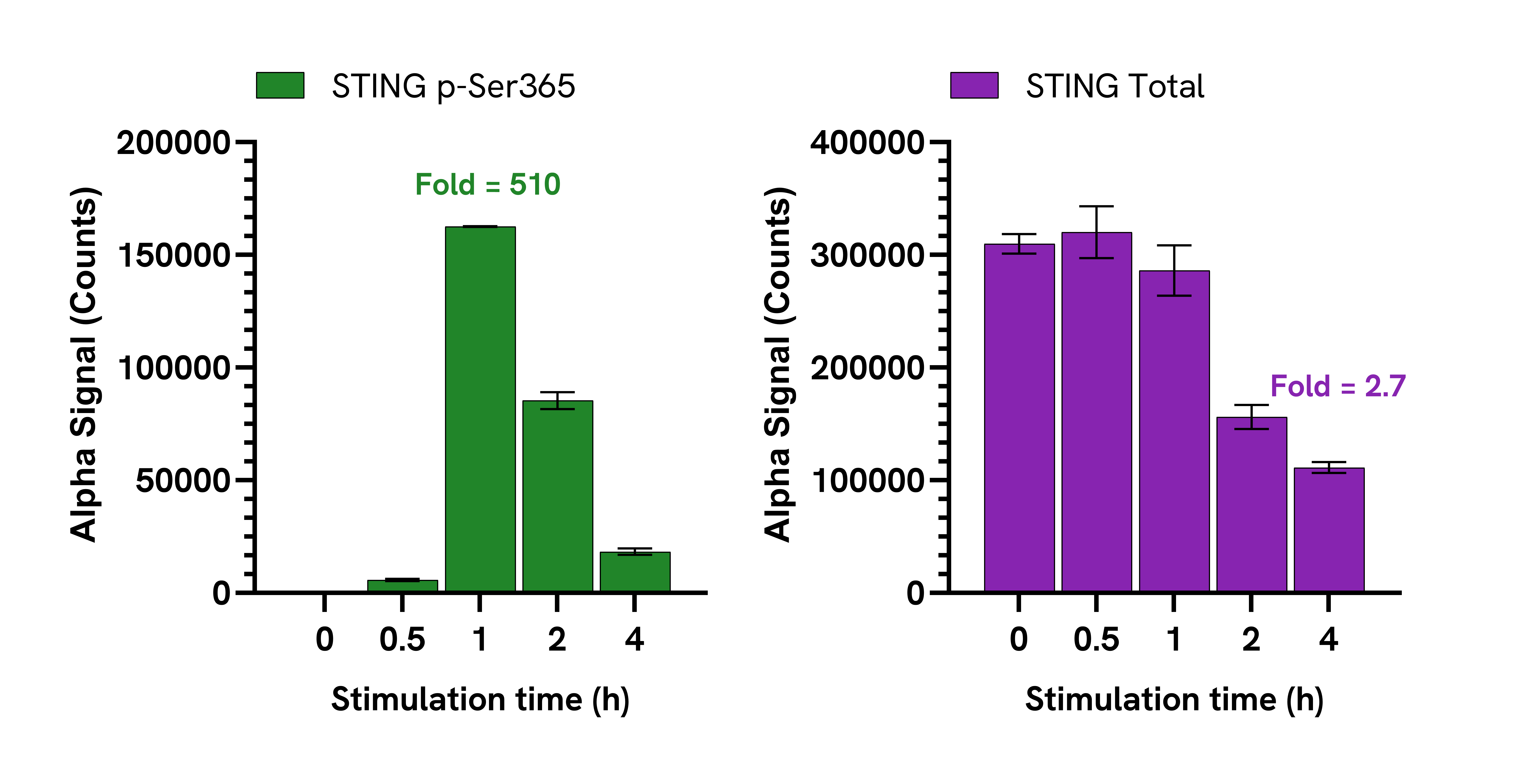 STING p-Ser365

Alpha Signal (Counts)

200000
150000
100000
50000
0

Fold = 510

0 0.5 1 2 4

Stimulation time (h)

STING Total

Alpha Signal (Counts)

400000
300000
200000
100000
0

Fold = 2.7

0 0.5 1 2 4

Stimulation time (h)